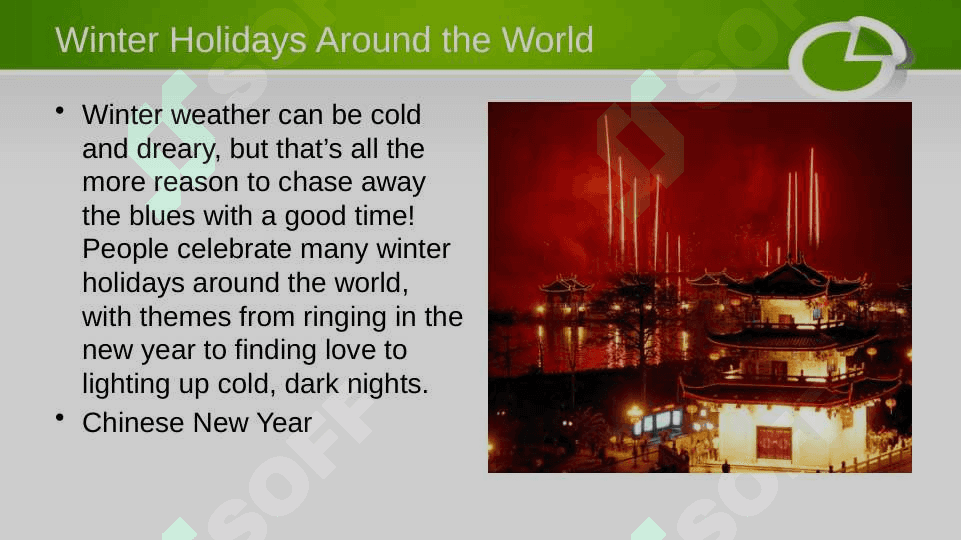 Winter Holidays Around the World

• Winter weather can be cold and dreary, but that's all the more reason to chase away the blues with a good time! People celebrate many winter holidays around the world, with themes from ringing in the new year to finding love to lighting up cold, dark nights.
• Chinese New Year